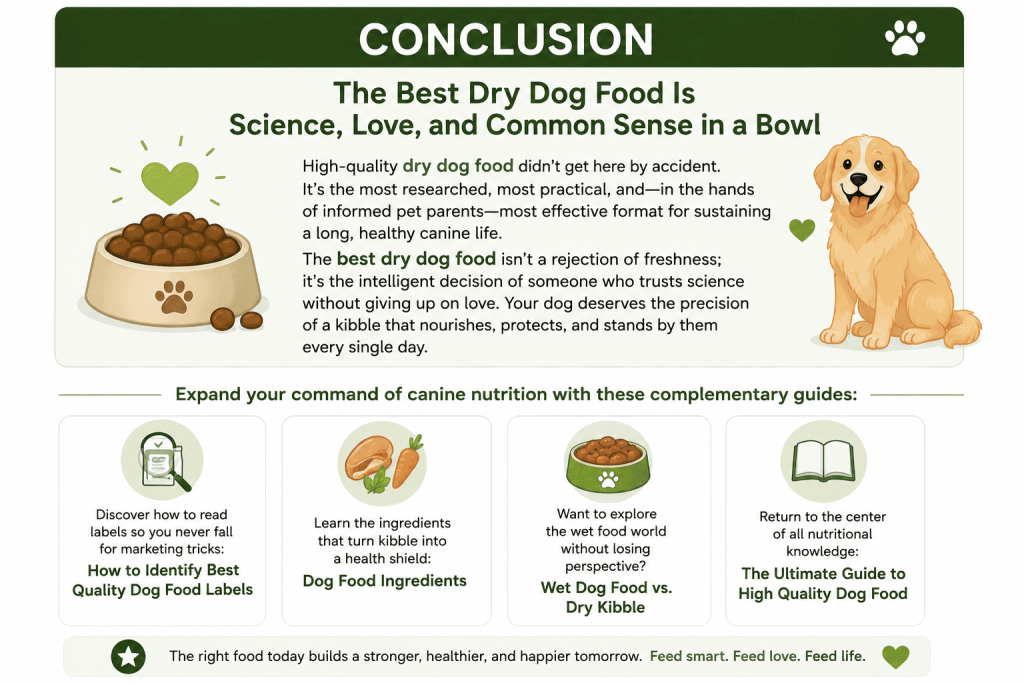 CONCLUSION

The Best Dry Dog Food Is Science, Love, and Common Sense in a Bowl

High-quality dry dog food didn't get here by accident. It's the most researched, most practical, and—in the hands of informed pet parents—most effective format for sustaining a long, healthy canine life.

The best dry dog food isn't a rejection of freshness; it's the intelligent decision of someone who trusts science without giving up on love. Your dog deserves the precision of a kibble that nourishes, protects, and stands by them every single day.

Expand your command of canine nutrition with these complementary guides:

Discover how to read labels so you never fall for marketing tricks:
How to Identify Best Quality Dog Food Labels

Learn the ingredients that turn kibble into a health shield:
Dog Food Ingredients

Want to explore the wet food world without losing perspective?
Wet Dog Food vs. Dry Kibble

Return to the center of all nutritional knowledge:
The Ultimate Guide to High Quality Dog Food

The right food today builds a stronger, healthier, and happier tomorrow. Feed smart. Feed love. Feed life.